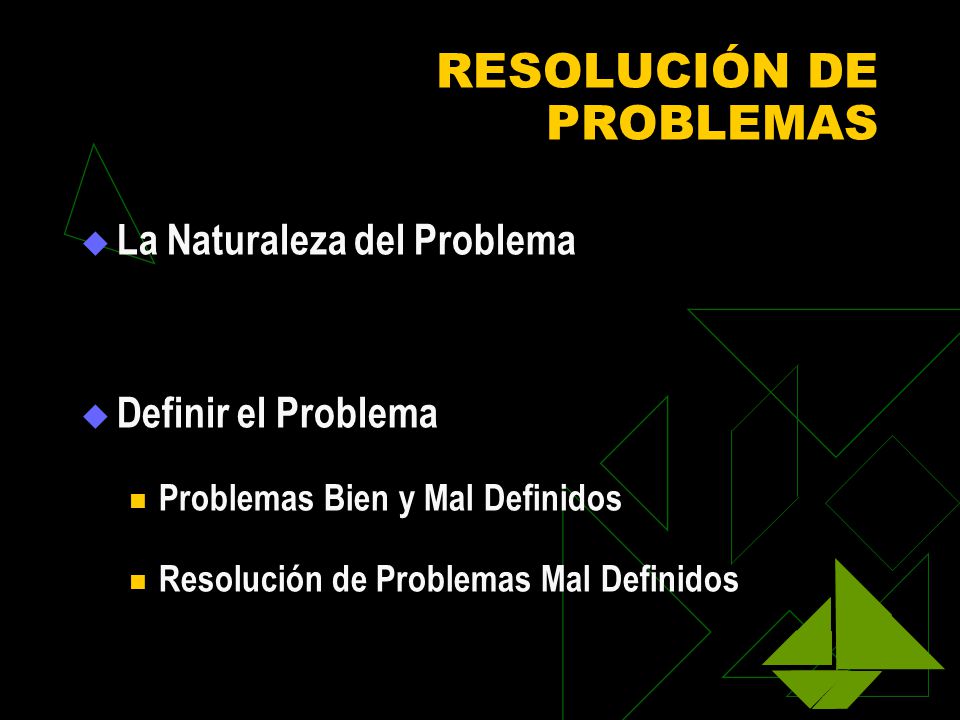 RESOLUCIÓN DE PROBLEMAS

La Naturaleza del Problema

Definir el Problema

Problemas Bien y Mal Definidos

Resolución de Problemas Mal Definidos